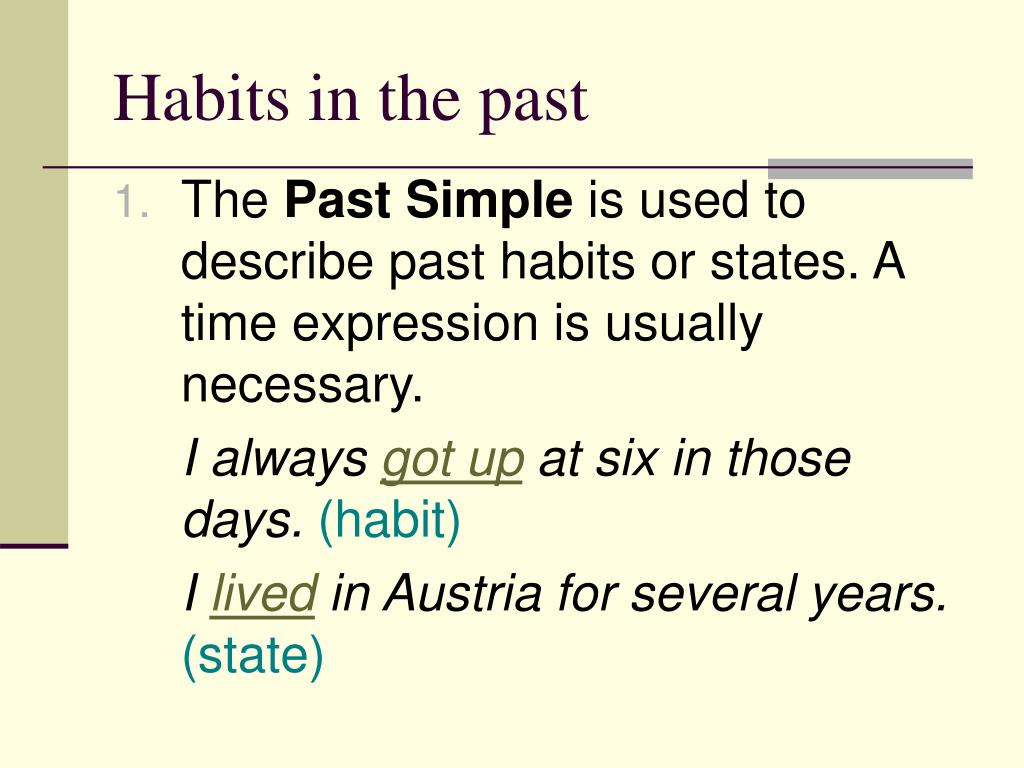 Habits in the past

1. The Past Simple is used to describe past habits or states. A time expression is usually necessary.

I always got up at six in those days. (habit)

I lived in Austria for several years. (state)